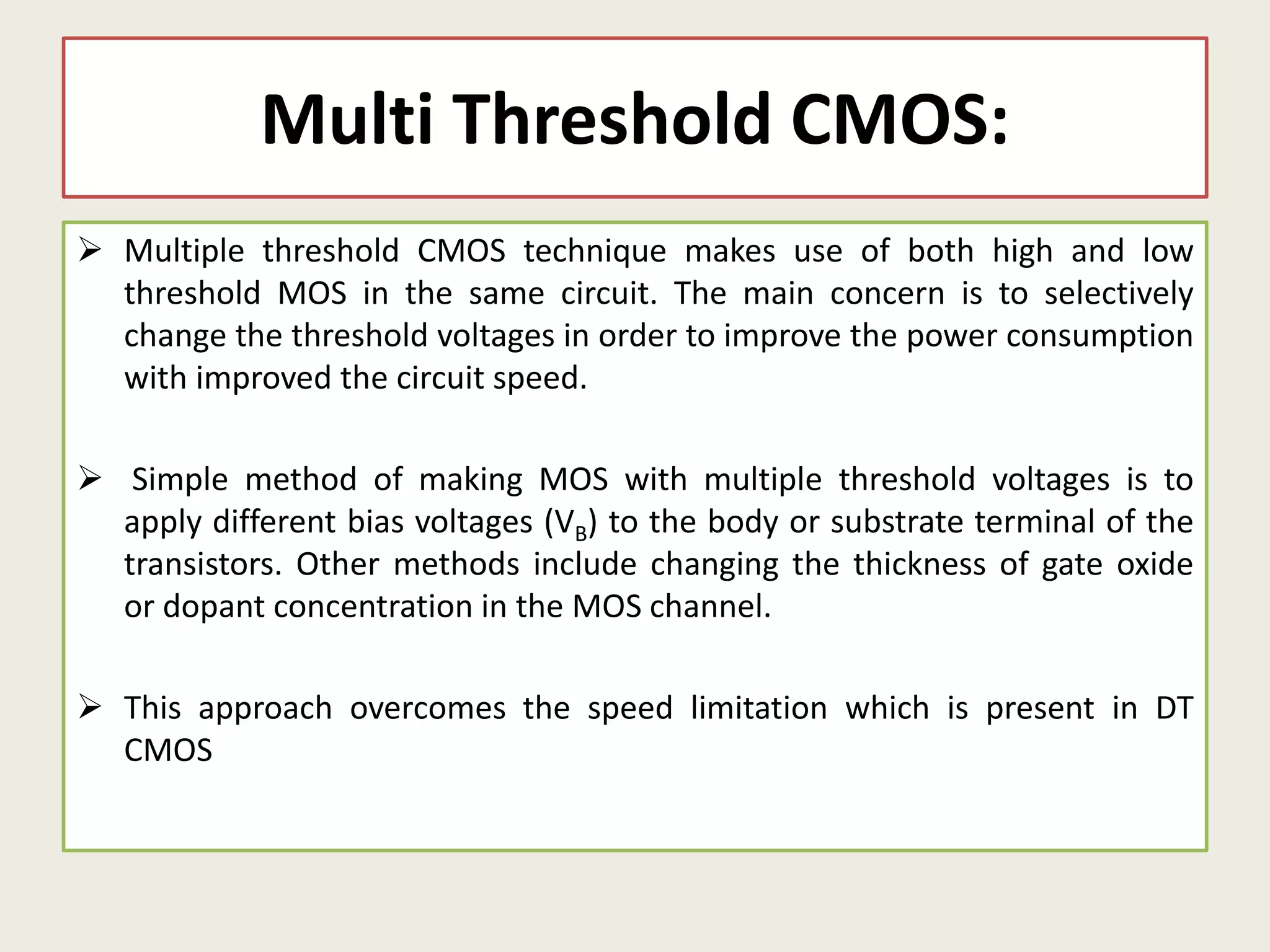 Multi Threshold CMOS:

➢ Multiple threshold CMOS technique makes use of both high and low threshold MOS in the same circuit. The main concern is to selectively change the threshold voltages in order to improve the power consumption with improved the circuit speed.

➢ Simple method of making MOS with multiple threshold voltages is to apply different bias voltages ($V_B$) to the body or substrate terminal of the transistors. Other methods include changing the thickness of gate oxide or dopant concentration in the MOS channel.

➢ This approach overcomes the speed limitation which is present in DT CMOS